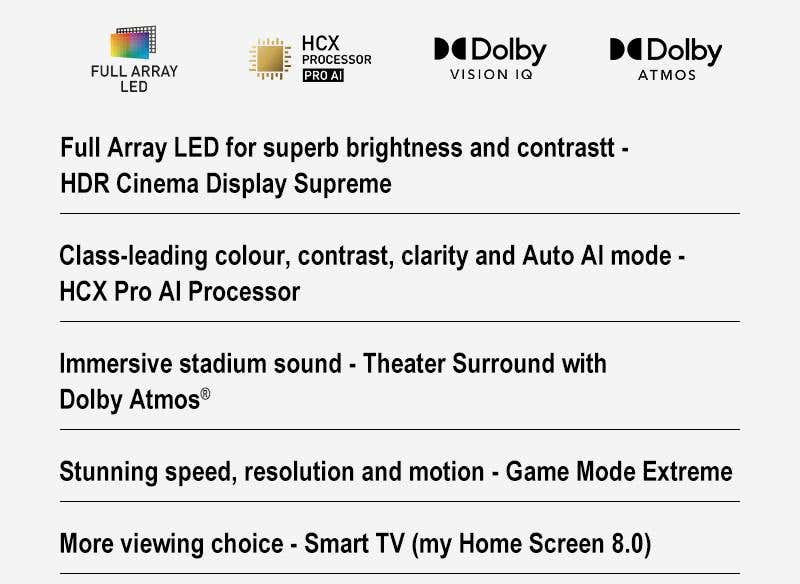 FULL ARRAY LED

HCX PROCESSOR PRO AI

Dolby VISION IQ

Dolby ATMOS

Full Array LED for superb brightness and contrastt - HDR Cinema Display Supreme

Class-leading colour, contrast, clarity and Auto AI mode - HCX Pro AI Processor

Immersive stadium sound - Theater Surround with Dolby Atmos®

Stunning speed, resolution and motion - Game Mode Extreme

More viewing choice - Smart TV (my Home Screen 8.0)